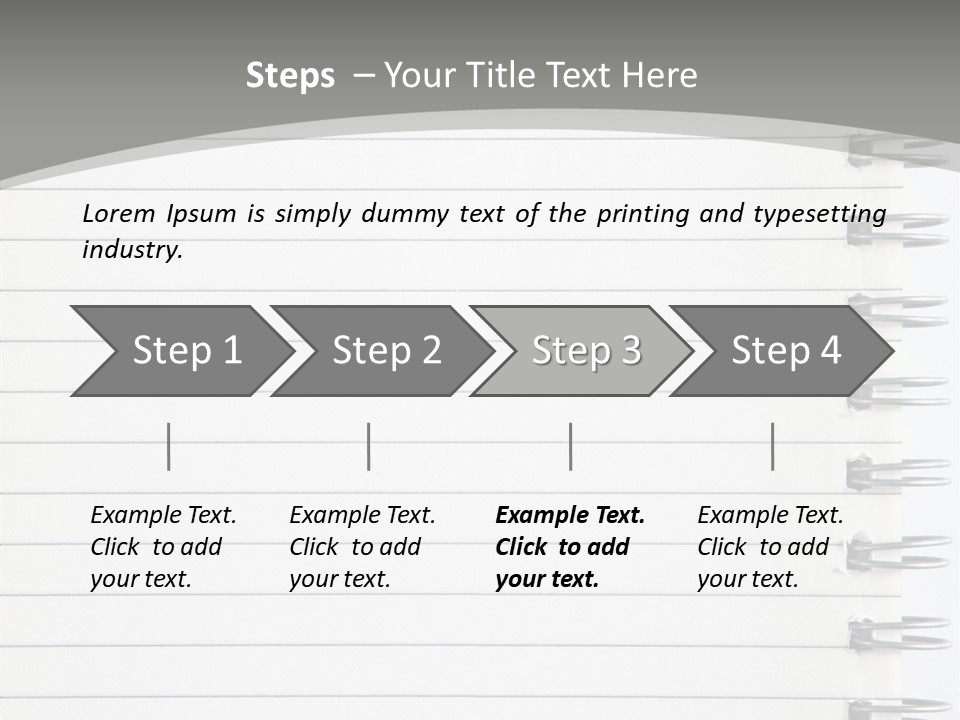 Steps – Your Title Text Here

Lorem Ipsum is simply dummy text of the printing and typesetting industry.

Step 1

Step 2

Step 3

Step 4

Example Text. Click to add your text.

Example Text. Click to add your text.

Example Text. Click to add your text.

Example Text. Click to add your text.